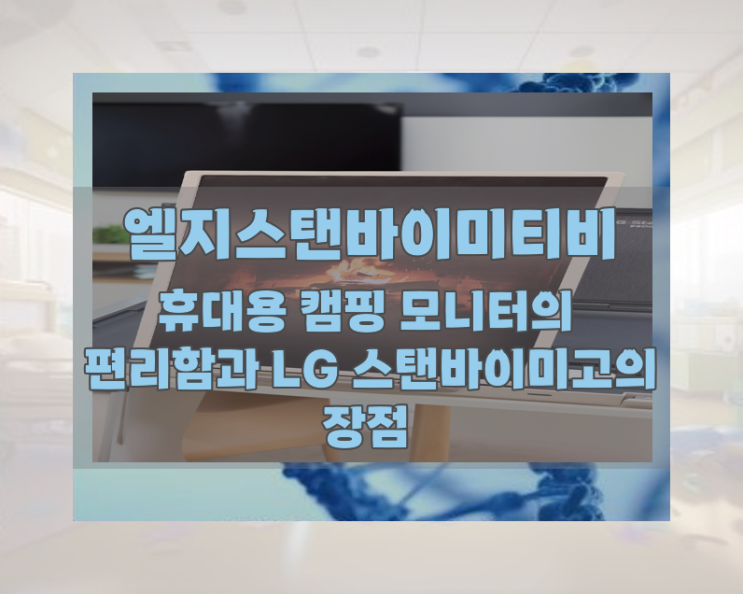 엘지스탠바이미티비

휴대용 캠핑 모니터의 편리함과 LG 스탠바이미고의 장점